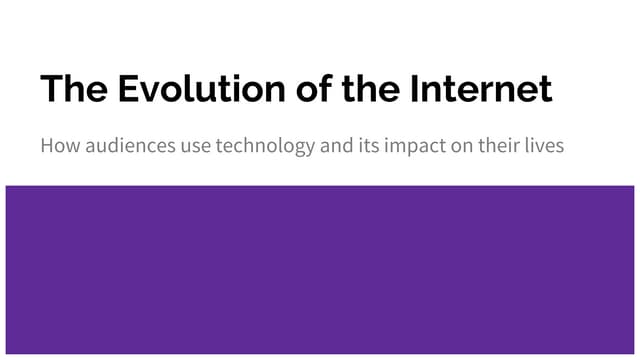 The Evolution of the Internet

How audiences use technology and its impact on their lives